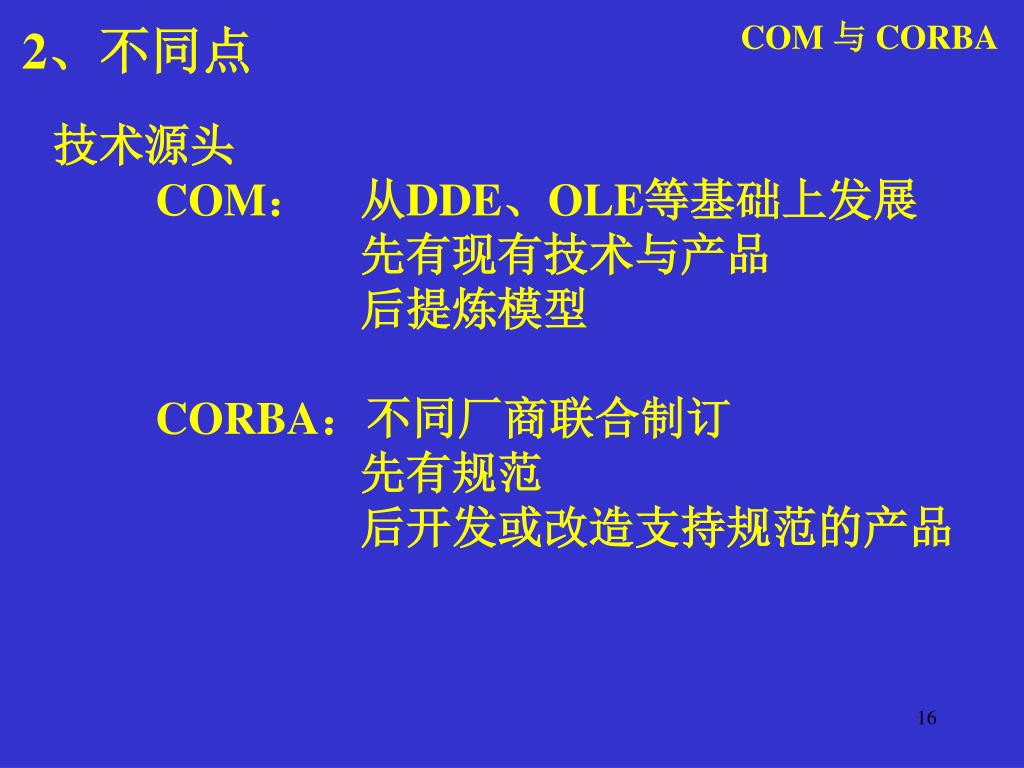 2、不同点

COM 与 CORBA

技术源头

COM： 从DDE、OLE等基础上发展
先有现有技术与产品
后提炼模型

CORBA：不同厂商联合制订
先有规范
后开发或改造支持规范的产品

16